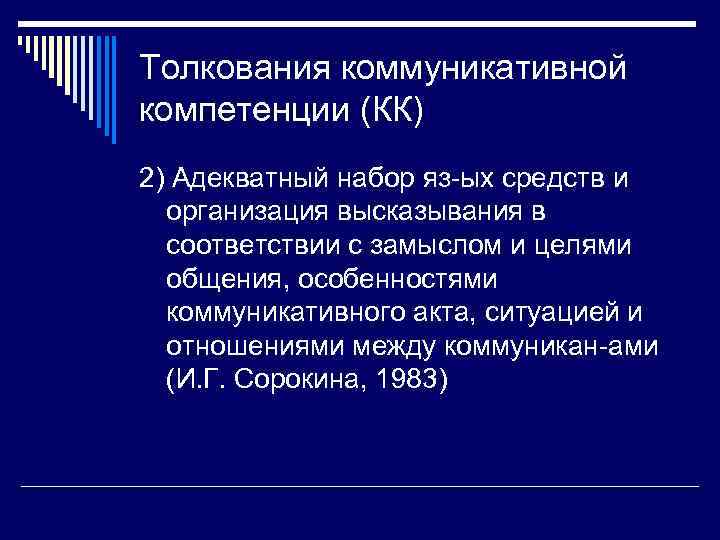 Толкования коммуникативной компетенции (КК)

2) Адекватный набор яз-ых средств и организация высказывания в соответствии с замыслом и целями общения, особенностями коммуникативного акта, ситуацией и отношениями между коммуникан-ами (И.Г. Сорокина, 1983)